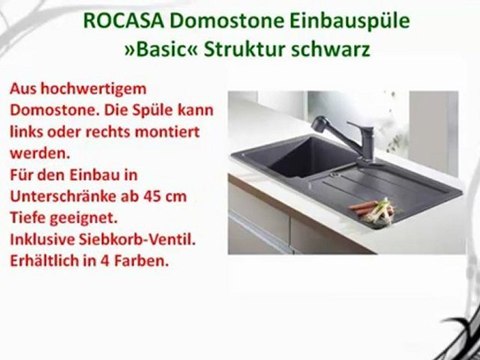 ROCASA Domostone Einbauspüle »Basic« Struktur schwarz

Aus hochwertigem Domostone. Die Spüle kann links oder rechts montiert werden.
Für den Einbau in Unterschränke ab 45 cm Tiefe geeignet.
Inklusive Siebkorb-Ventil.
Erhältlich in 4 Farben.